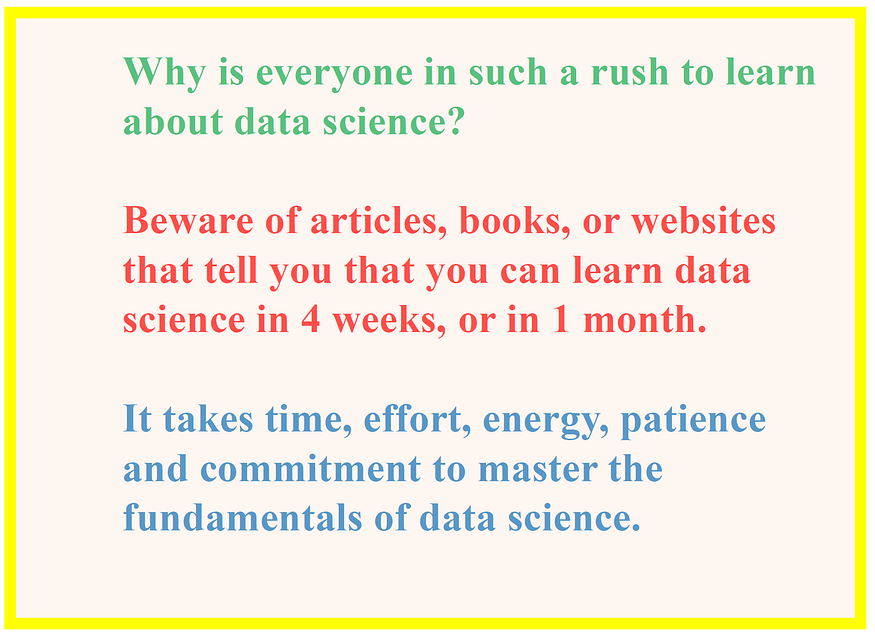 Why is everyone in such a rush to learn about data science?

Beware of articles, books, or websites that tell you that you can learn data science in 4 weeks, or in 1 month.

It takes time, effort, energy, patience and commitment to master the fundamentals of data science.